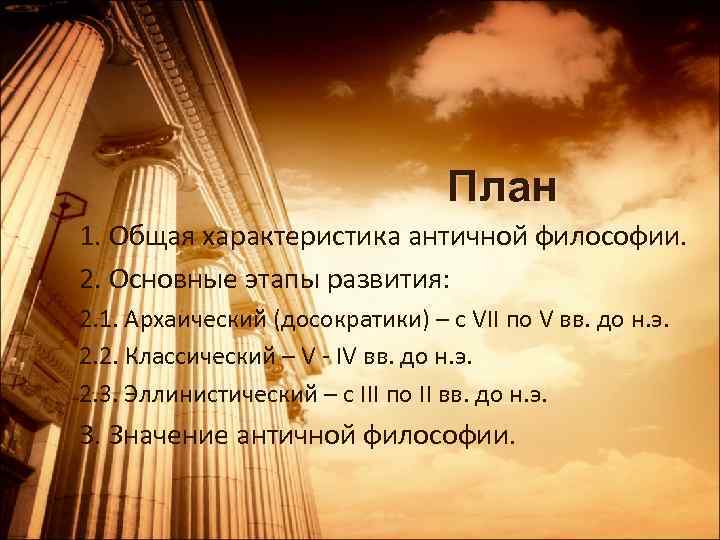 План

1. Общая характеристика античной философии.

2. Основные этапы развития:

2.1. Архаический (досократики) – с VII по V вв. до н.э.

2.2. Классический – V - IV вв. до н.э.

2.3. Эллинистический – с III по II вв. до н.э.

3. Значение античной философии.